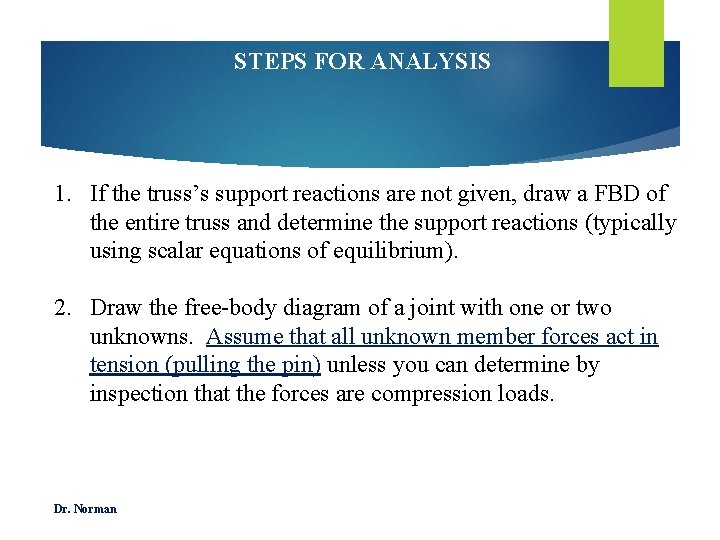 STEPS FOR ANALYSIS

1. If the truss's support reactions are not given, draw a FBD of the entire truss and determine the support reactions (typically using scalar equations of equilibrium).

2. Draw the free-body diagram of a joint with one or two unknowns. Assume that all unknown member forces act in tension (pulling the pin) unless you can determine by inspection that the forces are compression loads.

Dr. Norman